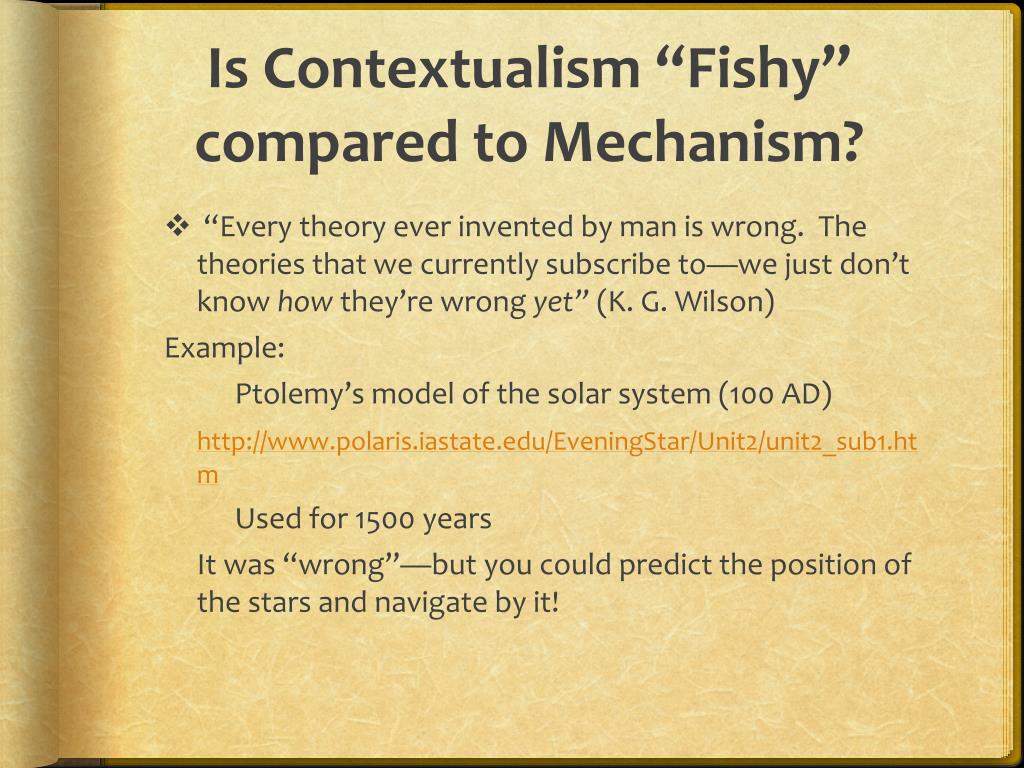 Is Contextualism “Fishy” compared to Mechanism?

❖ “Every theory ever invented by man is wrong. The theories that we currently subscribe to—we just don’t know how they’re wrong yet” (K. G. Wilson)

Example:

Ptolemy’s model of the solar system (100 AD)

http://www.polaris.iastate.edu/EveningStar/Unit2/unit2_sub1.htm

Used for 1500 years

It was “wrong”—but you could predict the position of the stars and navigate by it!